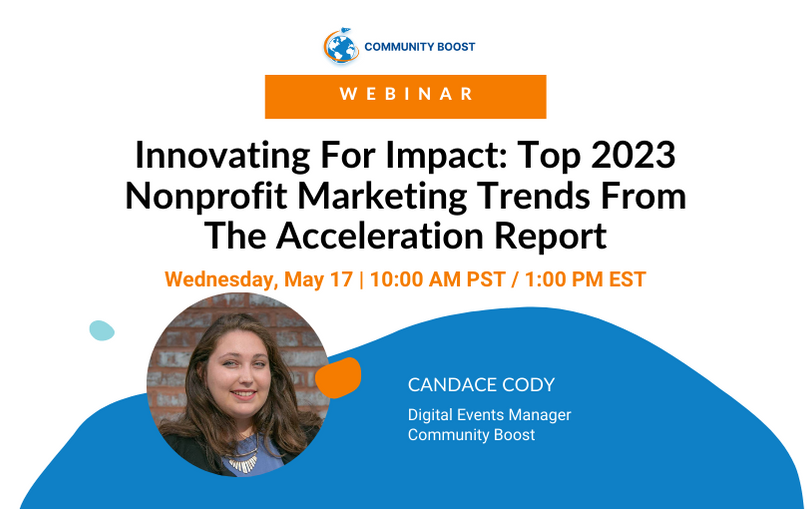 COMMUNITY BOOST

WEBINAR

Innovating For Impact: Top 2023 Nonprofit Marketing Trends From The Acceleration Report

Wednesday, May 17 | 10:00 AM PST / 1:00 PM EST

CANDACE CODY

Digital Events Manager
Community Boost